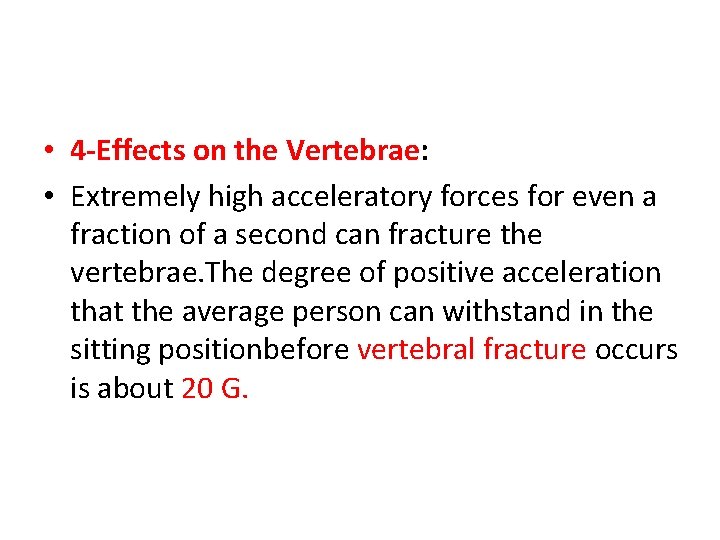 • 4-Effects on the Vertebrae:

• Extremely high acceleratory forces for even a fraction of a second can fracture the vertebrae.The degree of positive acceleration that the average person can withstand in the sitting positionbefore vertebral fracture occurs is about 20 G.